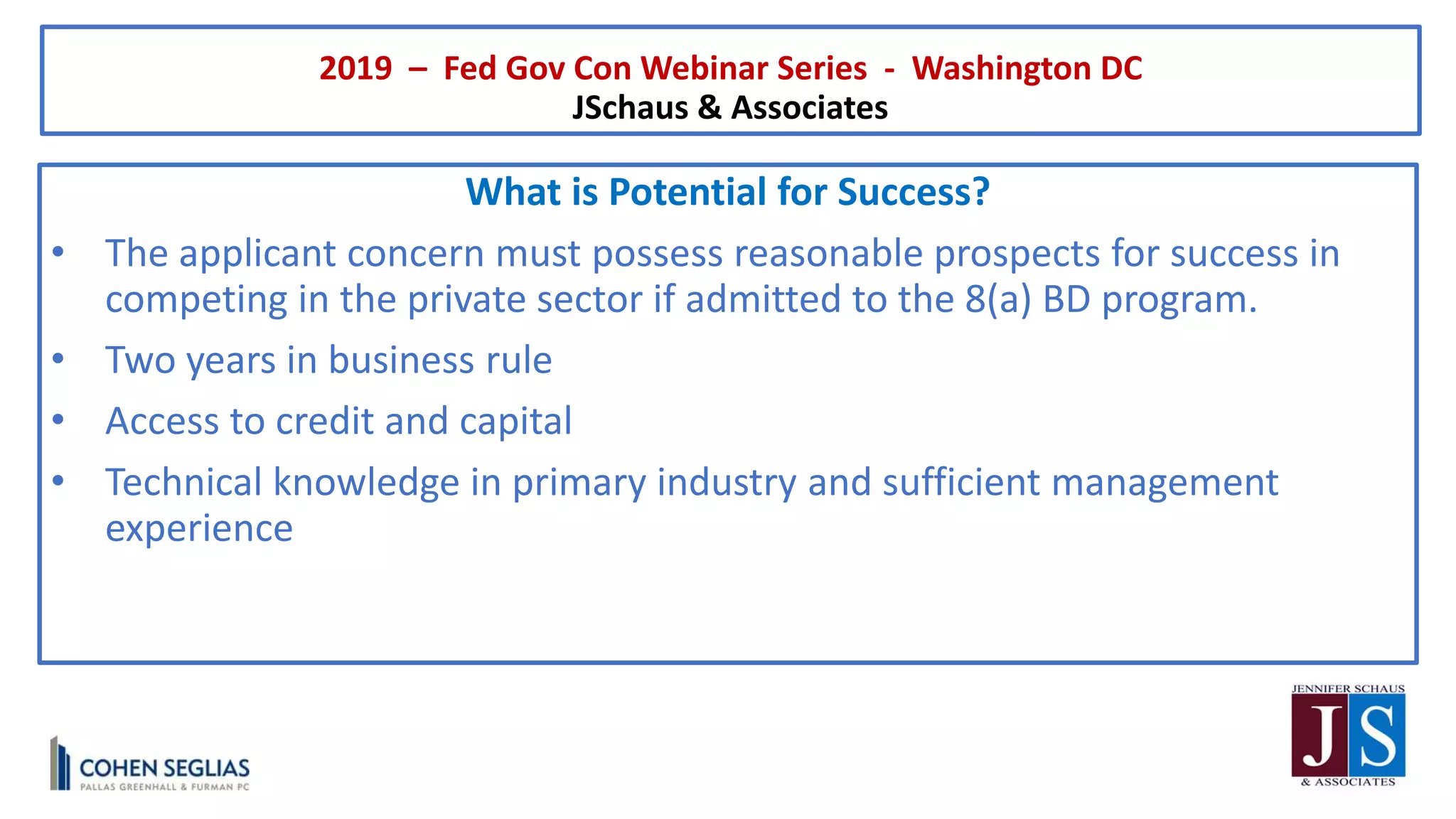 2019 – Fed Gov Con Webinar Series - Washington DC
JSchaus & Associates

What is Potential for Success?

• The applicant concern must possess reasonable prospects for success in competing in the private sector if admitted to the 8(a) BD program.

• Two years in business rule

• Access to credit and capital

• Technical knowledge in primary industry and sufficient management experience

COHEN SEGLIAS
PALLAS GREENHALL & FURMAN PC

JENNIFER SCHAUS
JS
& ASSOCIATES